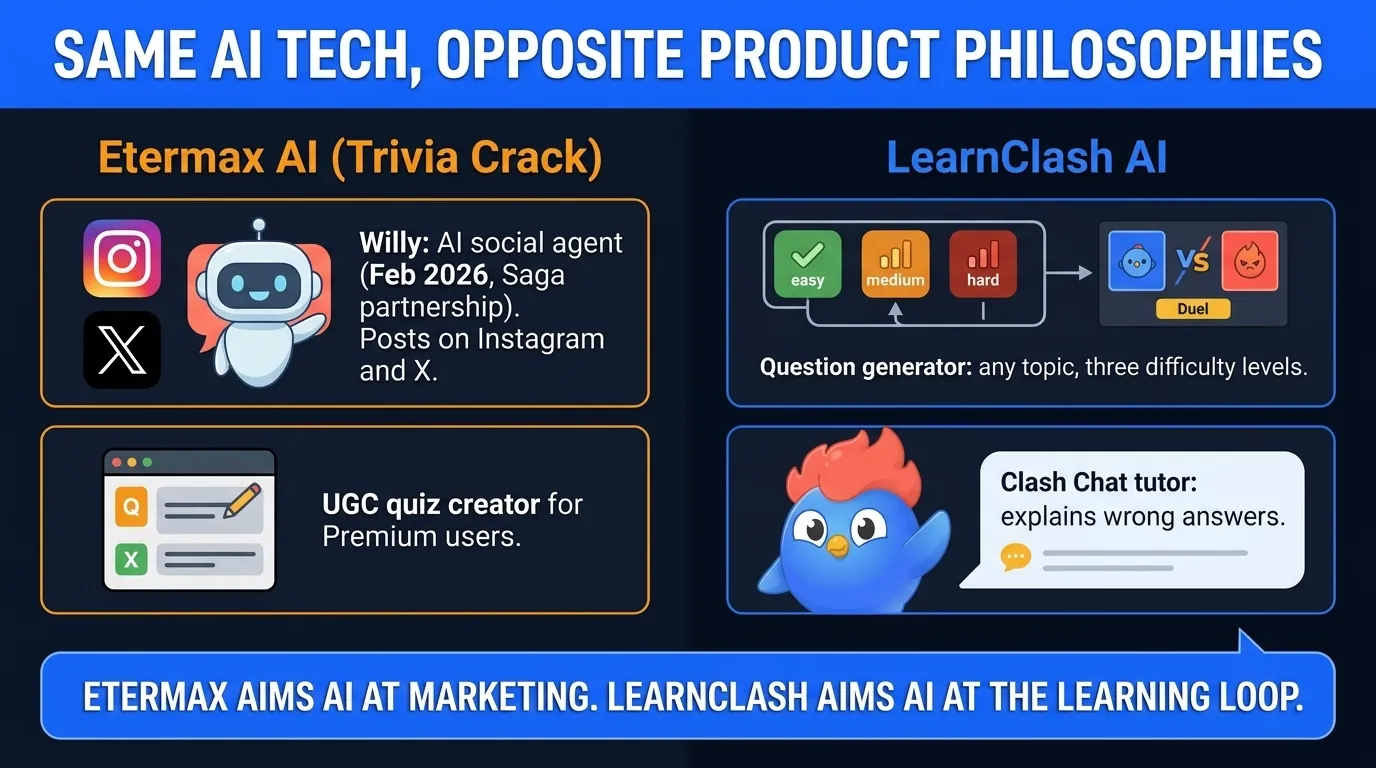 SAME AI TECH, OPPOSITE PRODUCT PHILOSOPHIES

Etermax AI (Trivia Crack)

Willy: AI social agent (Feb 2026, Saga partnership). Posts on Instagram and X.

Q
X

UGC quiz creator for Premium users.

LearnClash AI

easy
medium
hard
VS
Duel

Question generator: any topic, three difficulty levels.

Clash Chat tutor: explains wrong answers.

ETERMAX AIMS AI AT MARKETING. LEARNCLASH AIMS AI AT THE LEARNING LOOP.